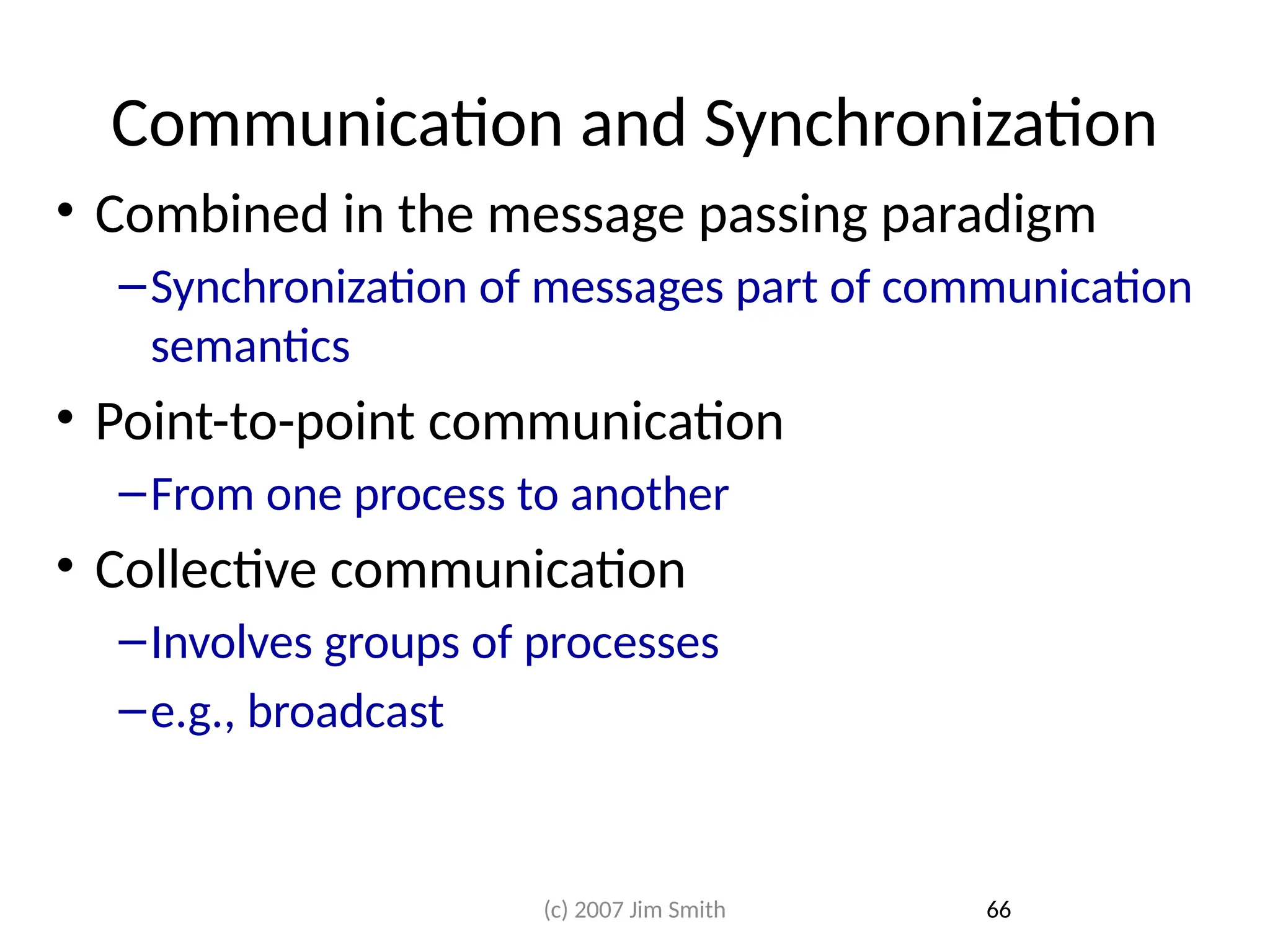 Communication and Synchronization

• Combined in the message passing paradigm
  – Synchronization of messages part of communication semantics
• Point-to-point communication
  – From one process to another
• Collective communication
  – Involves groups of processes
  – e.g., broadcast

(c) 2007 Jim Smith

66